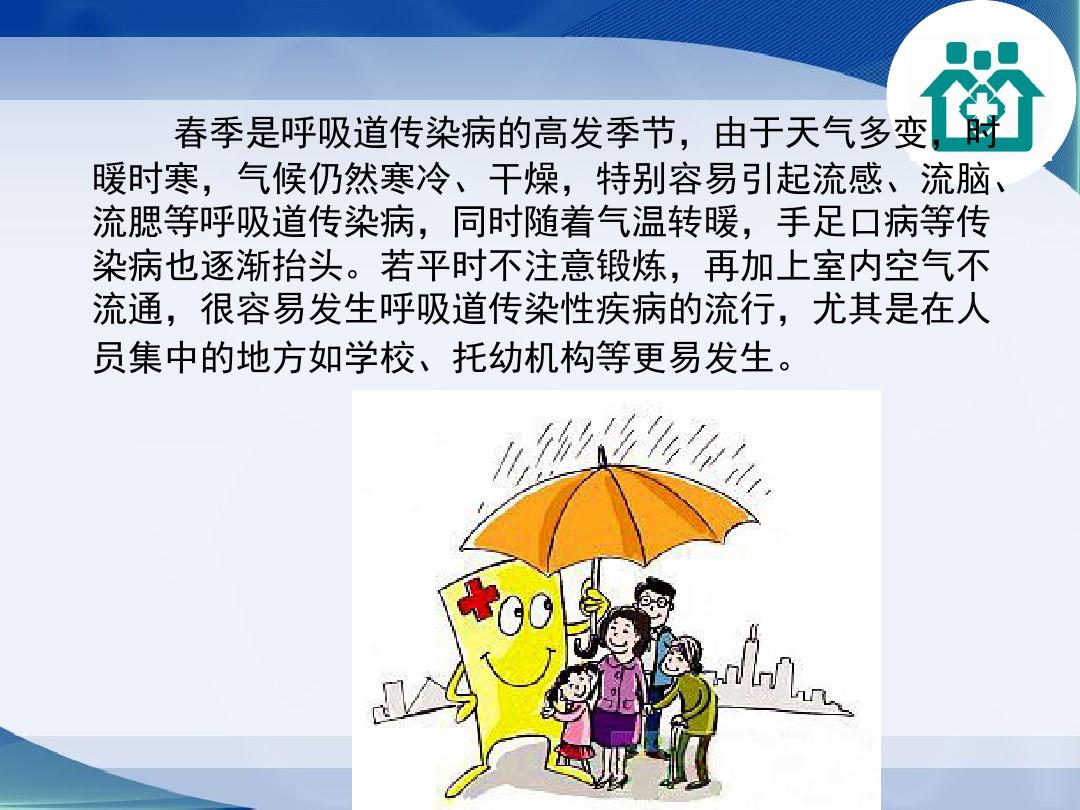 春季是呼吸道传染病的高发季节，由于天气多变，时暖时寒，气候仍然寒冷、干燥，特别容易引起流感、流脑、流腮等呼吸道传染病，同时随着气温转暖，手足口病等传染病也逐渐抬头。若平时不注意锻炼，再加上室内空气不流通，很容易发生呼吸道传染性疾病的流行，尤其是在人员集中的地方如学校、托幼机构等更易发生。